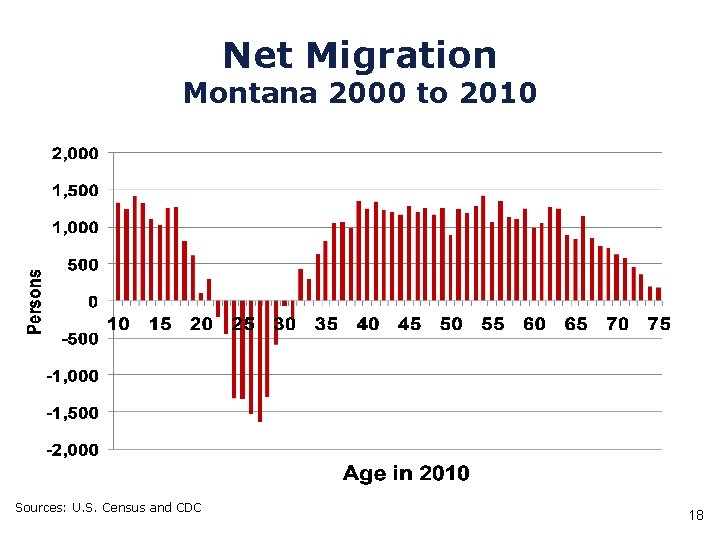 Net Migration
Montana 2000 to 2010

2,000
1,500
1,000
500
0
-500
-1,000
-1,500
-2,000

Persons

10 15 20 25 30 35 40 45 50 55 60 65 70 75

Age in 2010

Sources: U.S. Census and CDC

18